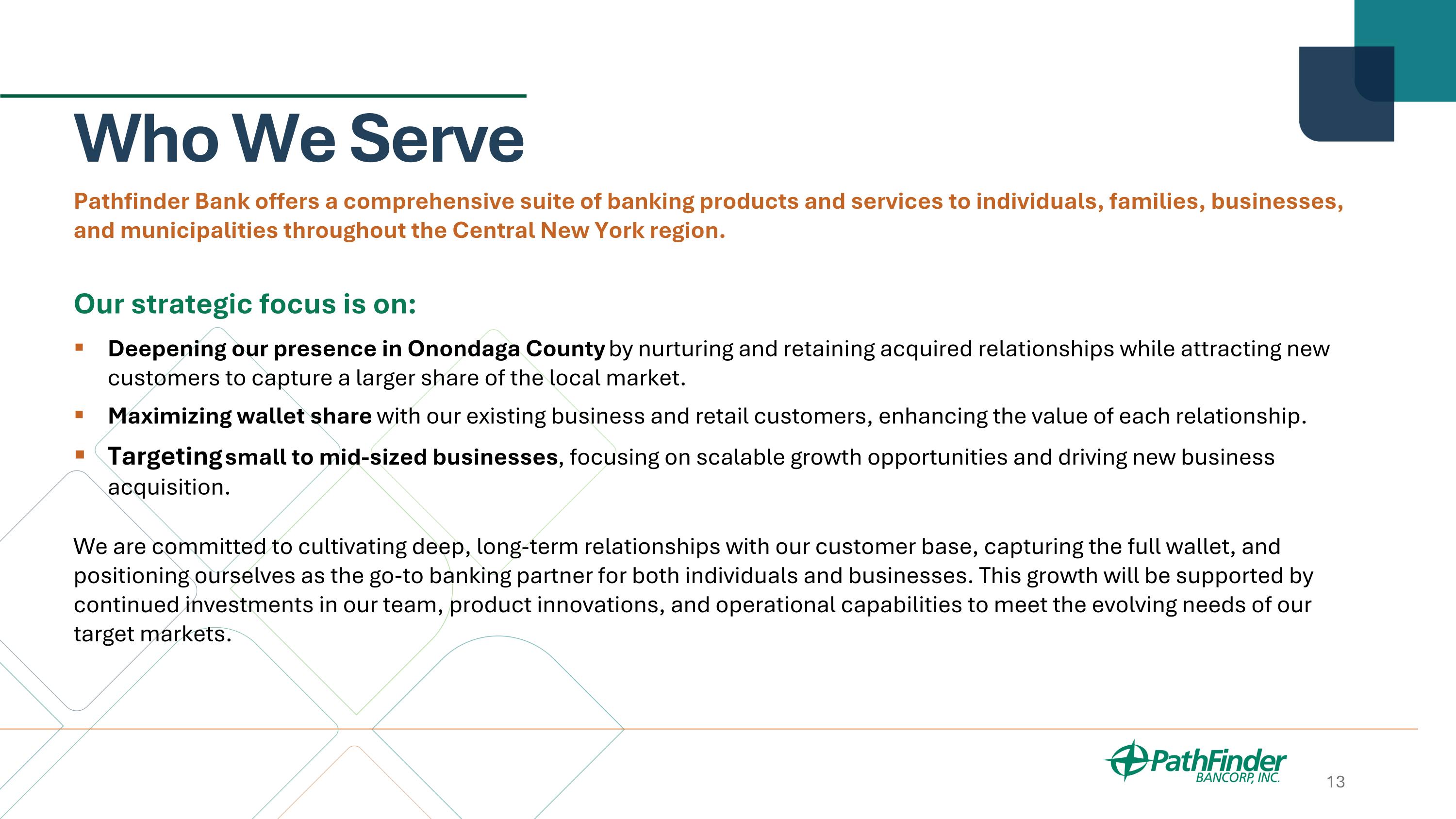 Who We Serve

Pathfinder Bank offers a comprehensive suite of banking products and services to individuals, families, businesses, and municipalities throughout the Central New York region.

Our strategic focus is on:

▪ Deepening our presence in Onondaga County by nurturing and retaining acquired relationships while attracting new customers to capture a larger share of the local market.

▪ Maximizing wallet share with our existing business and retail customers, enhancing the value of each relationship.

▪ Targeting small to mid-sized businesses, focusing on scalable growth opportunities and driving new business acquisition.

We are committed to cultivating deep, long-term relationships with our customer base, capturing the full wallet, and positioning ourselves as the go-to banking partner for both individuals and businesses. This growth will be supported by continued investments in our team, product innovations, and operational capabilities to meet the evolving needs of our target markets.

PathFinder BANCORP, INC.

13